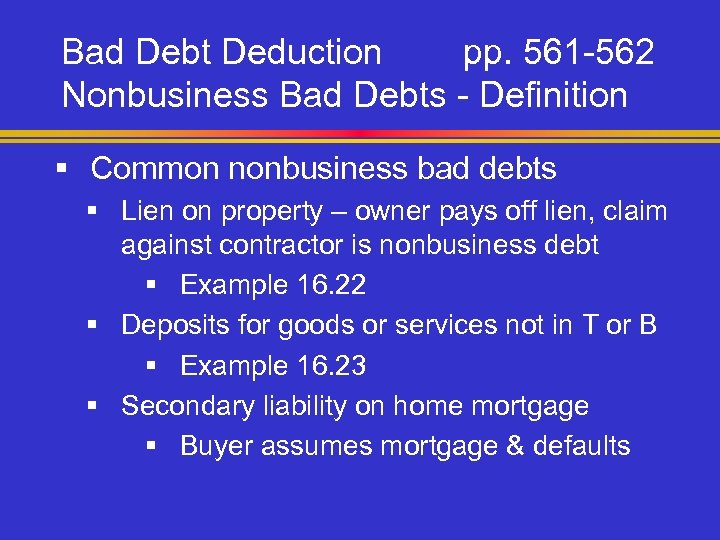 Bad Debt Deduction pp. 561-562
Nonbusiness Bad Debts - Definition

▪ Common nonbusiness bad debts
▪ Lien on property – owner pays off lien, claim against contractor is nonbusiness debt
▪ Example 16.22
▪ Deposits for goods or services not in T or B
▪ Example 16.23
▪ Secondary liability on home mortgage
▪ Buyer assumes mortgage & defaults